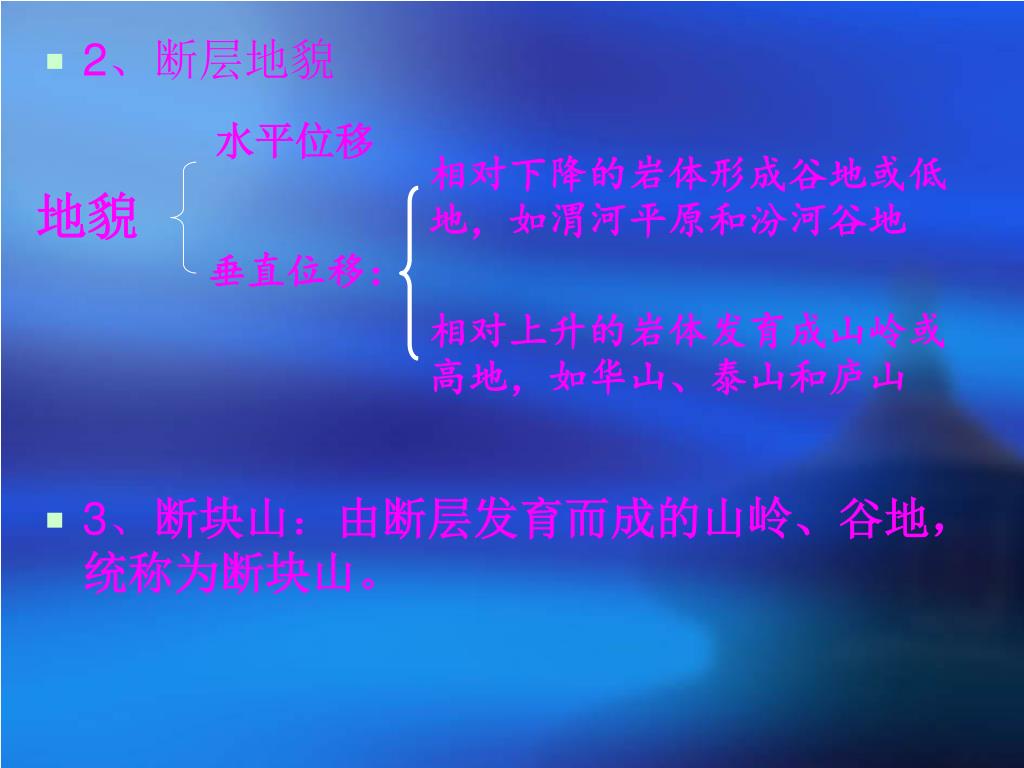 2、断层地貌

地貌

水平位移

垂直位移：

相对下降的岩体形成谷地或低地，如渭河平原和汾河谷地

相对上升的岩体发育成山岭或高地，如华山、泰山和庐山

3、断块山：由断层发育而成的山岭、谷地，统称为断块山。